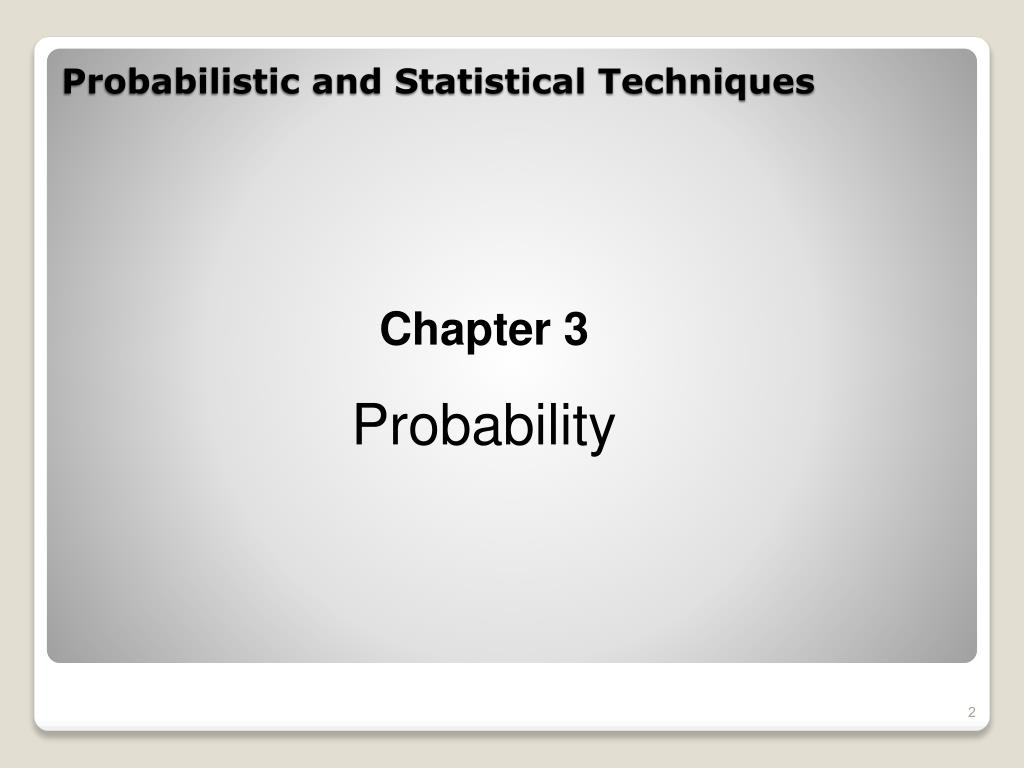 Probabilistic and Statistical Techniques

Chapter 3

Probability

2